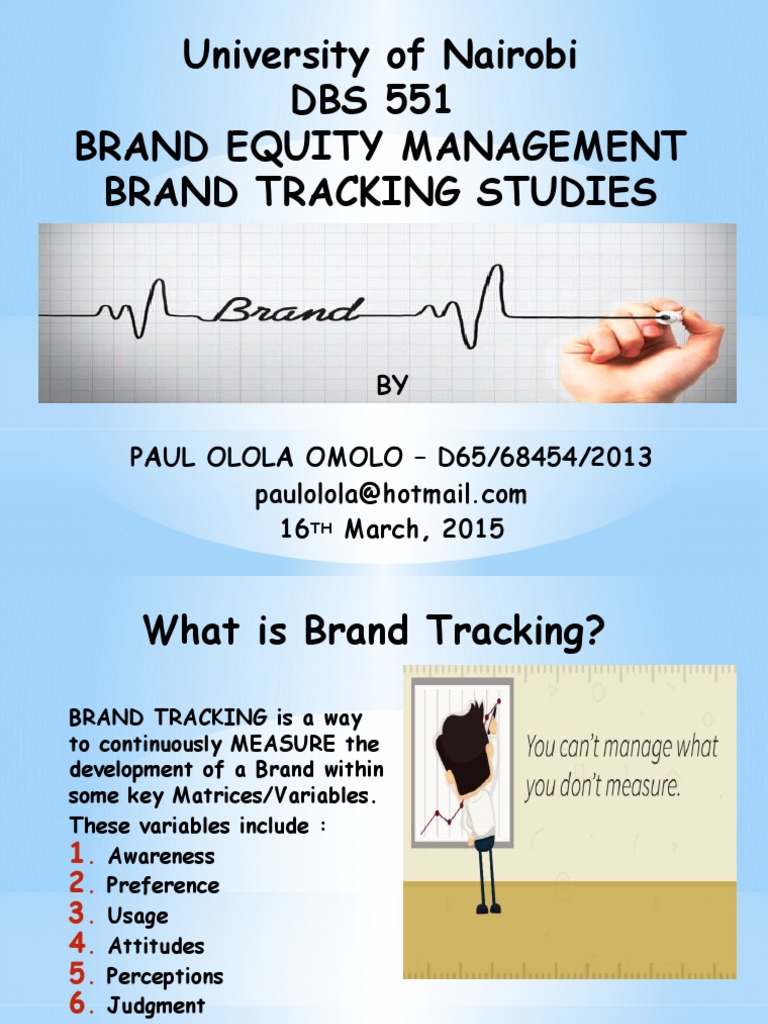 University of Nairobi
DBS 551
BRAND EQUITY MANAGEMENT
BRAND TRACKING STUDIES

Brand

BY

PAUL OLOLA OMOLO – D65/68454/2013
paulolola@hotmail.com
16TH March, 2015

What is Brand Tracking?

BRAND TRACKING is a way to continuously MEASURE the development of a Brand within some key Matrices/Variables.

These variables include :

1. Awareness
2. Preference
3. Usage
4. Attitudes
5. Perceptions
6. Judgment

You can't manage what you don't measure.